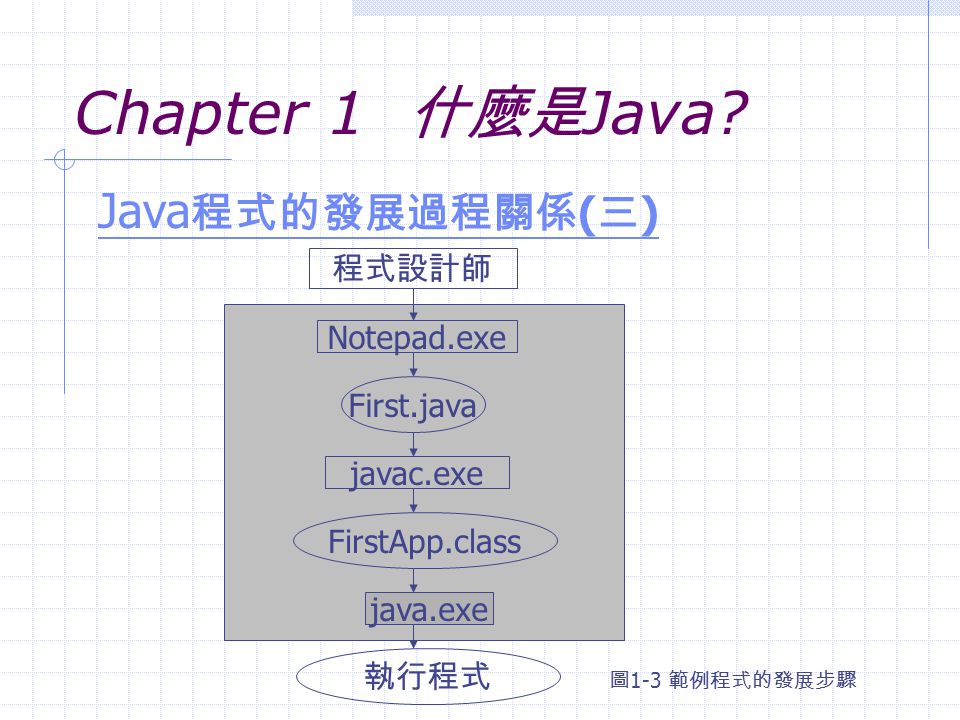 Chapter 1 什麼是Java?

Java程式的發展過程關係(三)

程式設計師

Notepad.exe

First.java

javac.exe

FirstApp.class

java.exe

執行程式

圖1-3 範例程式的發展步驟